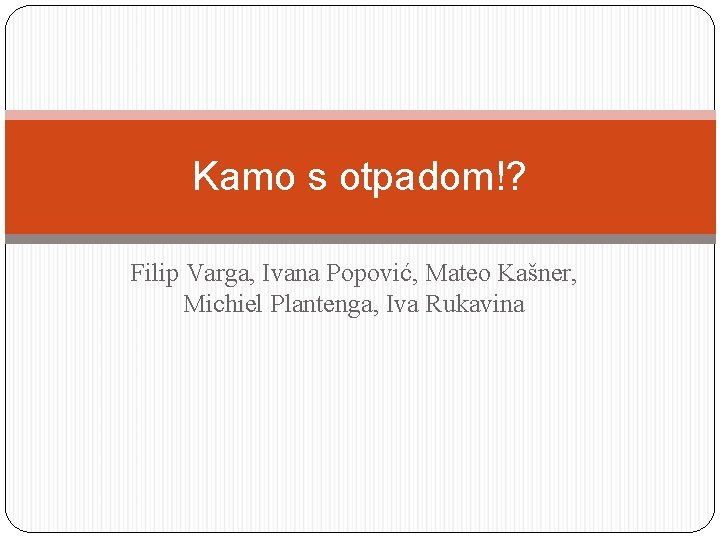 Kamo s otpadom!?

Filip Varga, Ivana Popović, Mateo Kašner, Michiel Plantenga, Iva Rukavina